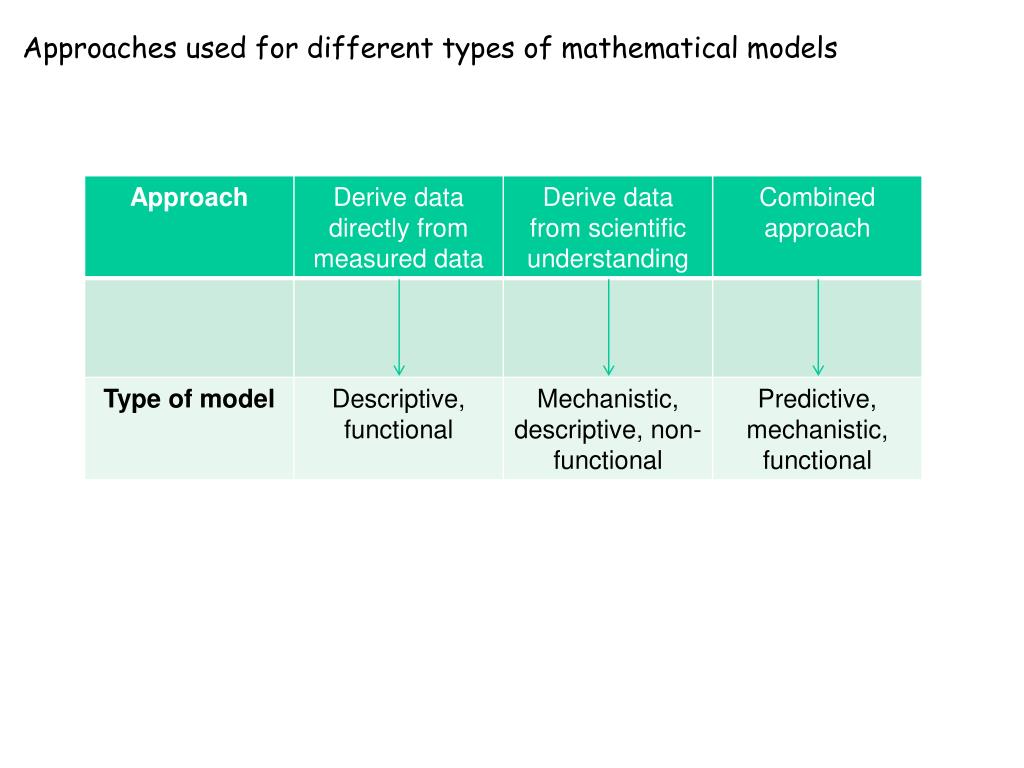 Approaches used for different types of mathematical models

| Approach | Derive data directly from measured data | Derive data from scientific understanding | Combined approach |
|---|---|---|---|
| | | | |
| Type of model | Descriptive, functional | Mechanistic, descriptive, non-functional | Predictive, mechanistic, functional |